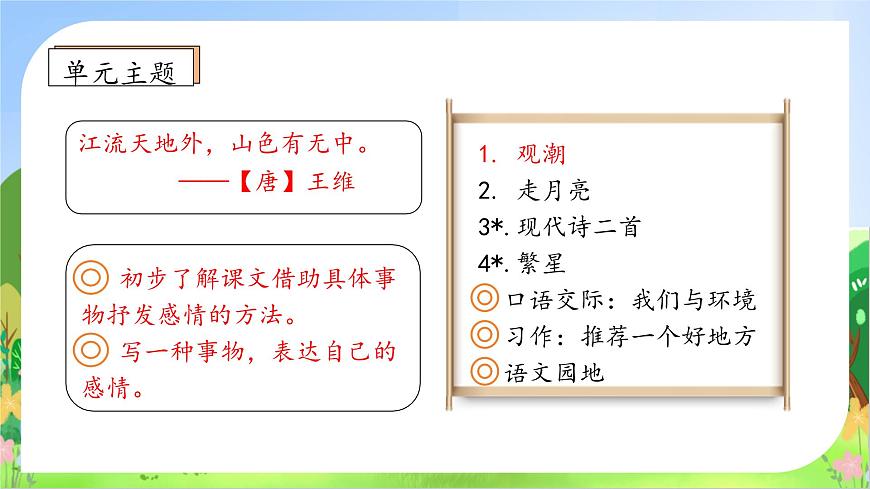 单元主题

江流天地外，山色有无中。
——【唐】王维

◎ 初步了解课文借助具体事物抒发感情的方法。
◎ 写一种事物，表达自己的感情。

1. 观潮
2. 走月亮
3*. 现代诗二首
4*. 繁星
◎口语交际：我们与环境
◎习作：推荐一个好地方
◎语文园地